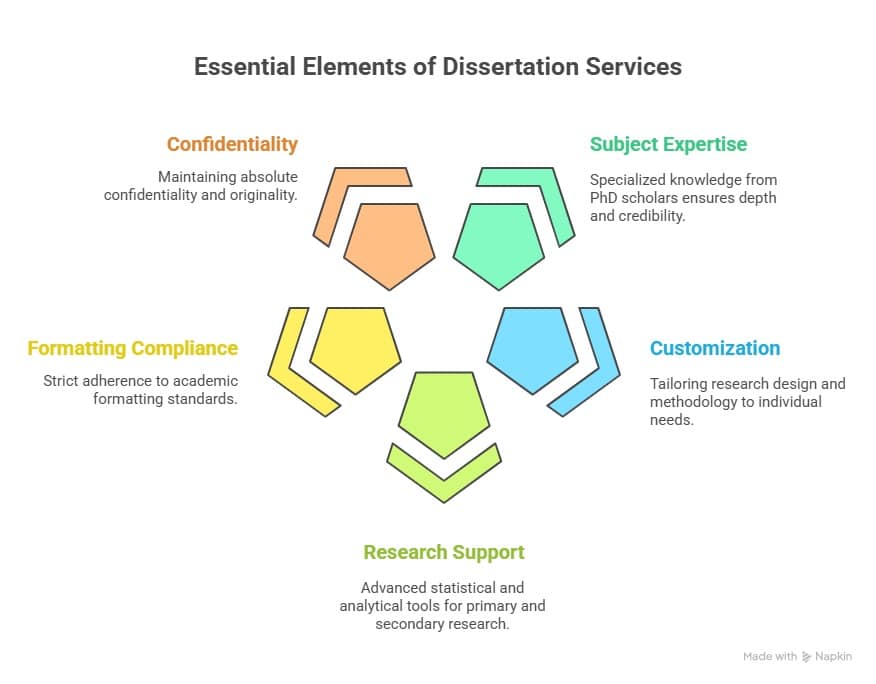 Essential Elements of Dissertation Services

Confidentiality

Maintaining absolute confidentiality and originality.

Subject Expertise

Specialized knowledge from PhD scholars ensures depth and credibility.

Formatting Compliance

Strict adherence to academic formatting standards.

Customization

Tailoring research design and methodology to individual needs.

Research Support

Advanced statistical and analytical tools for primary and secondary research.

Made with Napkin